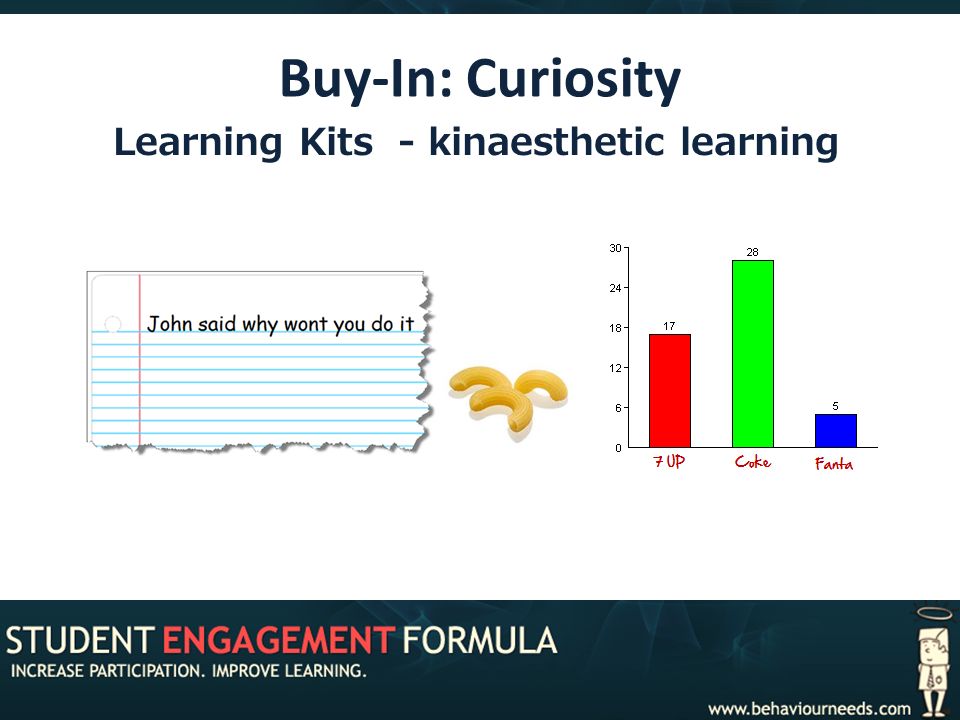 Buy-In: Curiosity

Learning Kits - kinaesthetic learning

John said why wont you do it

30
24
18
12
6
0

17
28
5

7 UP
Coke
Fanta

STUDENT ENGAGEMENT FORMULA
INCREASE PARTICIPATION. IMPROVE LEARNING.

www.behaviourneeds.com